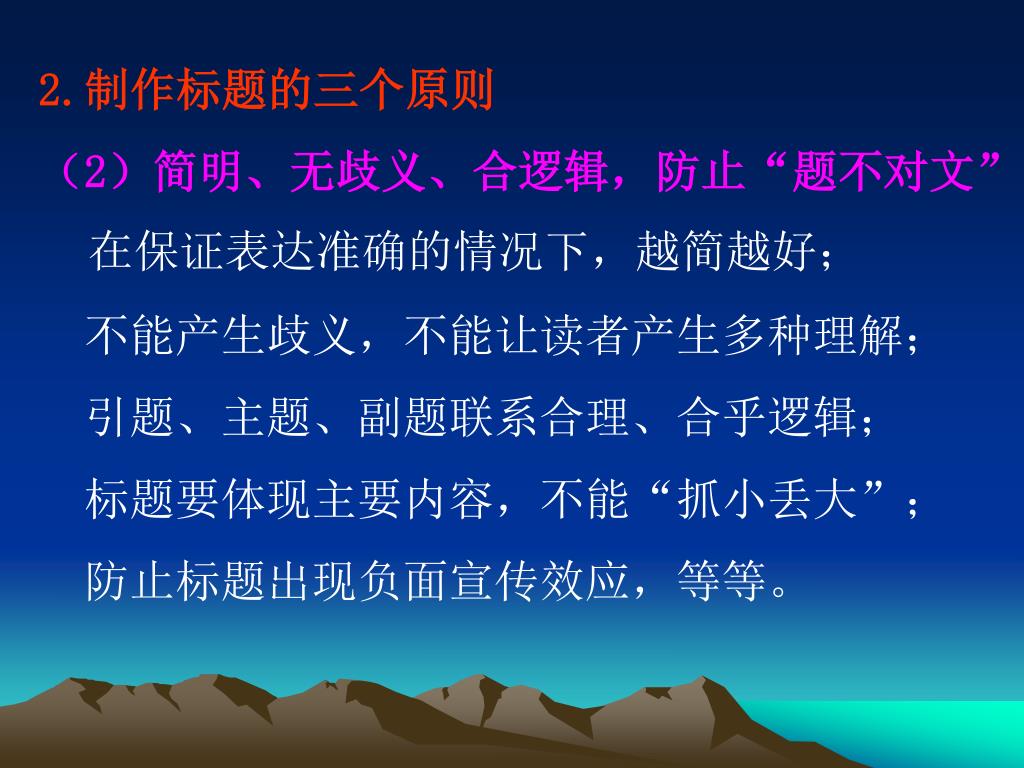 2.制作标题的三个原则

（2）简明、无歧义、合逻辑，防止“题不对文”

在保证表达准确的情况下，越简越好；

不能产生歧义，不能让读者产生多种理解；

引题、主题、副题联系合理、合乎逻辑；

标题要体现主要内容，不能“抓小丢大”；

防止标题出现负面宣传效应，等等。